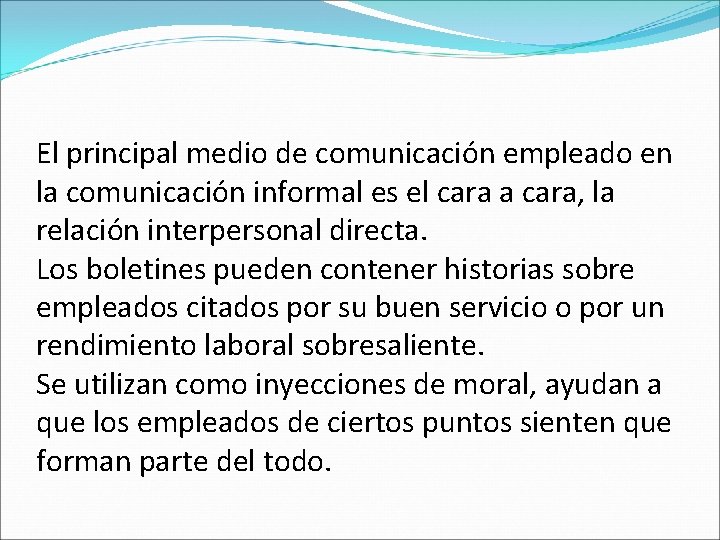 El principal medio de comunicación empleado en la comunicación informal es el cara a cara, la relación interpersonal directa.
Los boletines pueden contener historias sobre empleados citados por su buen servicio o por un rendimiento laboral sobresaliente.
Se utilizan como inyecciones de moral, ayudan a que los empleados de ciertos puntos sienten que forman parte del todo.